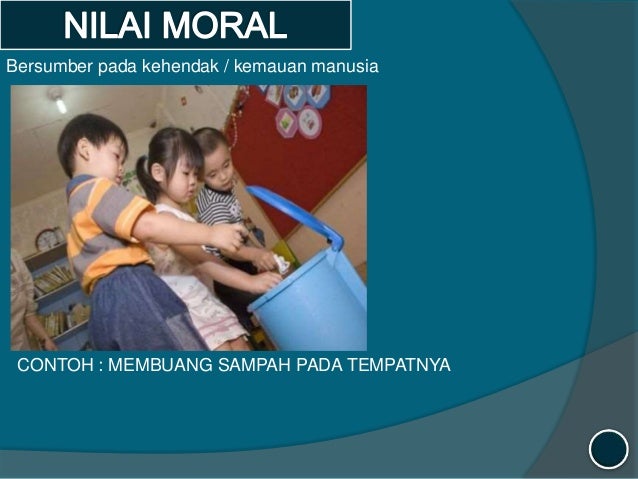 NILAI MORAL

Bersumber pada kehendak / kemauan manusia

CONTOH : MEMBUANG SAMPAH PADA TEMPATNYA